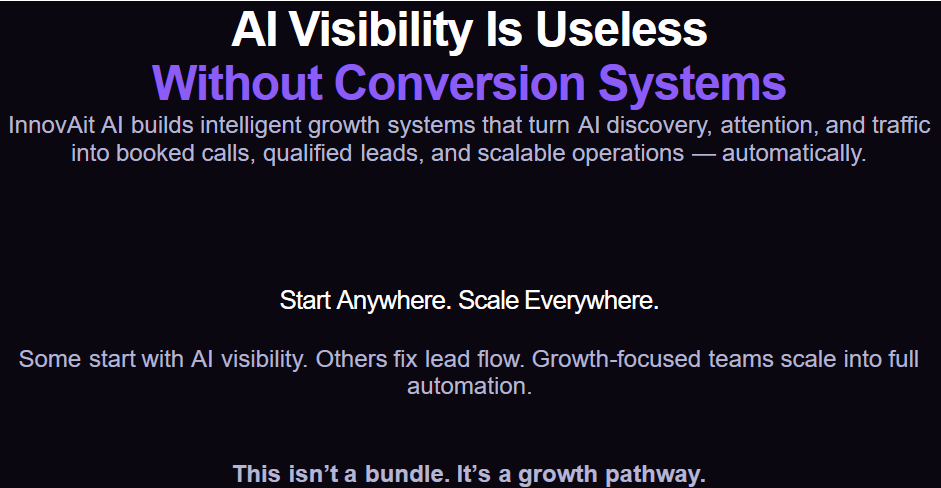 AI Visibility Is Useless
Without Conversion Systems

InnovAit AI builds intelligent growth systems that turn AI discovery, attention, and traffic into booked calls, qualified leads, and scalable operations — automatically.

Start Anywhere. Scale Everywhere.

Some start with AI visibility. Others fix lead flow. Growth-focused teams scale into full automation.

This isn’t a bundle. It’s a growth pathway.